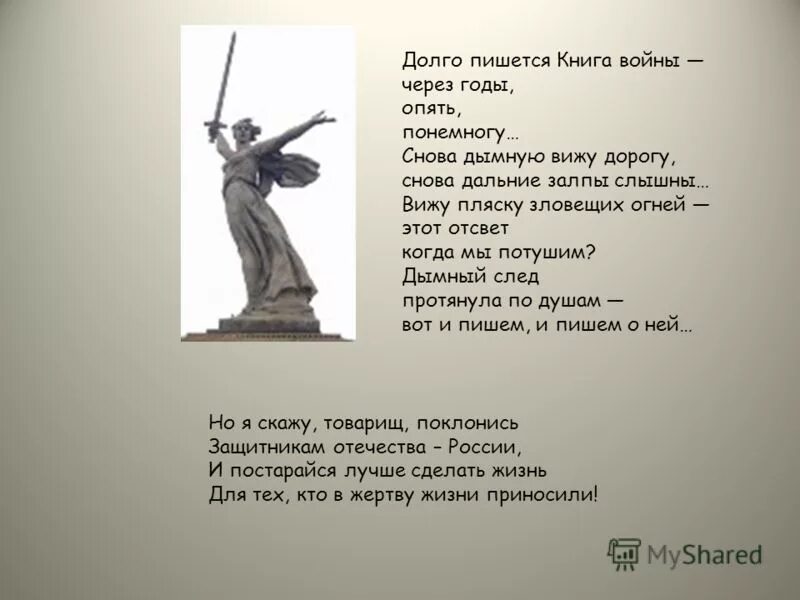 Долго пишется Книга войны —
через годы,
опять,
понемногу…
Снова дымную вижу дорогу,
снова дальние залпы слышны…
Вижу пляску зловещих огней —
этот отсвет
когда мы потушим?
Дымный след
протянула по душам —
вот и пишем, и пишем о ней…

Но я скажу, товарищ, поклонись
Защитникам отечества – России,
И постарайся лучше сделать жизнь
Для тех, кто в жертву жизни приносили!

MyShared